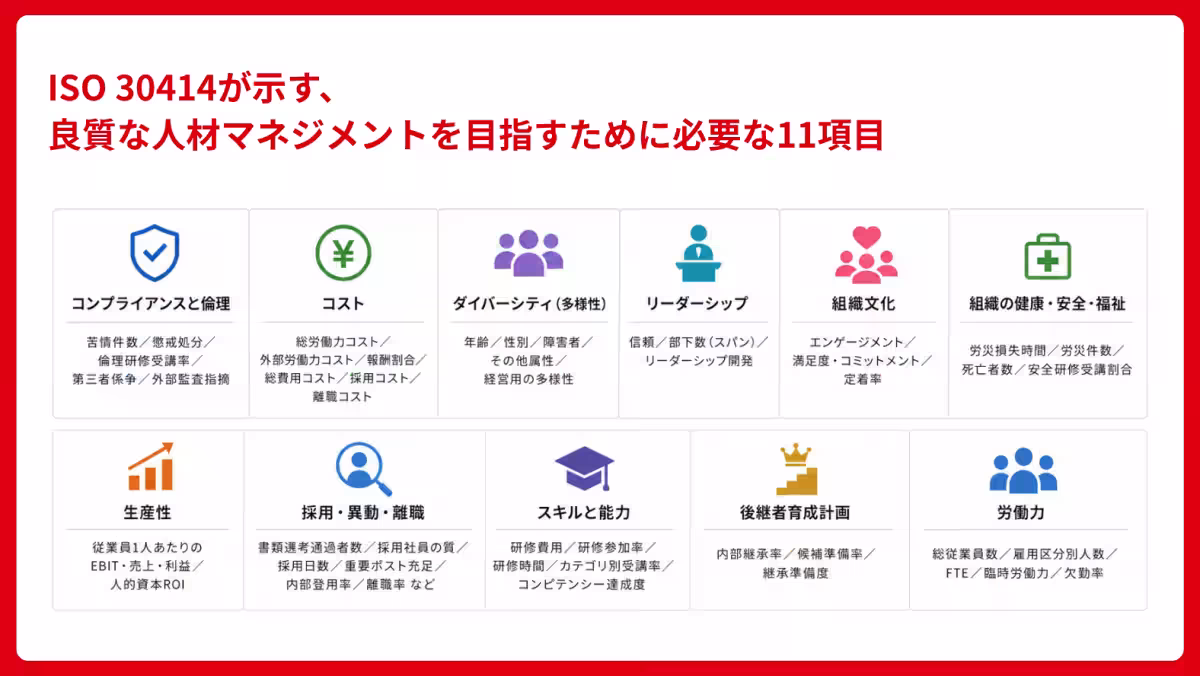 ISO 30414が示す、
良質な人材マネジメントを目指すために必要な11項目

コンプライアンスと倫理

苦情件数／懲戒処分／倫理研修受講率／第三者係争／外部監査指摘

コスト

総労働力コスト／外部労働力コスト／報酬割合／総費用コスト／採用コスト／離職コスト

ダイバーシティ（多様性）

年齢／性別／障害者／その他属性／経営用の多様性

リーダーシップ

信頼／部下数（スパン）／リーダーシップ開発

組織文化

エンゲージメント／満足度・コミットメント／定着率

組織の健康・安全・福祉

労災損失時間／労災件数／死亡者数／安全研修受講割合

生産性

従業員1人あたりのEBIT・売上・利益／人的資本ROI

採用・異動・離職

書類選考通過者数／採用社員の質／採用日数／重要ポスト充足／内部登用率／離職率 など

スキルと能力

研修費用／研修参加率／研修時間／カテゴリ別受講率／コンピテンシー達成度

後継者育成計画

内部継承率／候補準備率／継承準備度

労働力

総従業員数／雇用区分別人数／FTE／臨時労働力／欠勤率